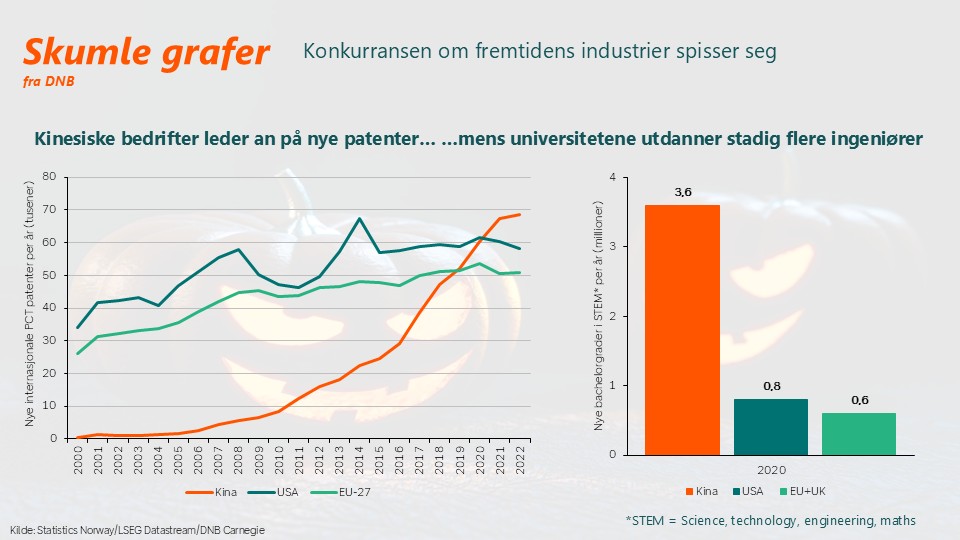 Skumle grafer
fra DNB

Konkurransen om fremtidens industrier spisser seg

Kinesiske bedrifter leder an på nye patenter… …mens universitetene utdanner stadig flere ingeniører

Nye internasjonale PCT patenter per år (tusener)

80
70
60
50
40
30
20
10
0

2000 2001 2002 2003 2004 2005 2006 2007 2008 2009 2010 2011 2012 2013 2014 2015 2016 2017 2018 2019 2020 2021 2022

Kina USA EU-27

Nye bachelorgrader i STEM* per år (millioner)

4
3
2
1
0

3,6
0,8
0,6

2020

Kina USA EU+UK

*STEM = Science, technology, engineering, maths

Kilde: Statistics Norway/LSEG Datastream/DNB Carnegie